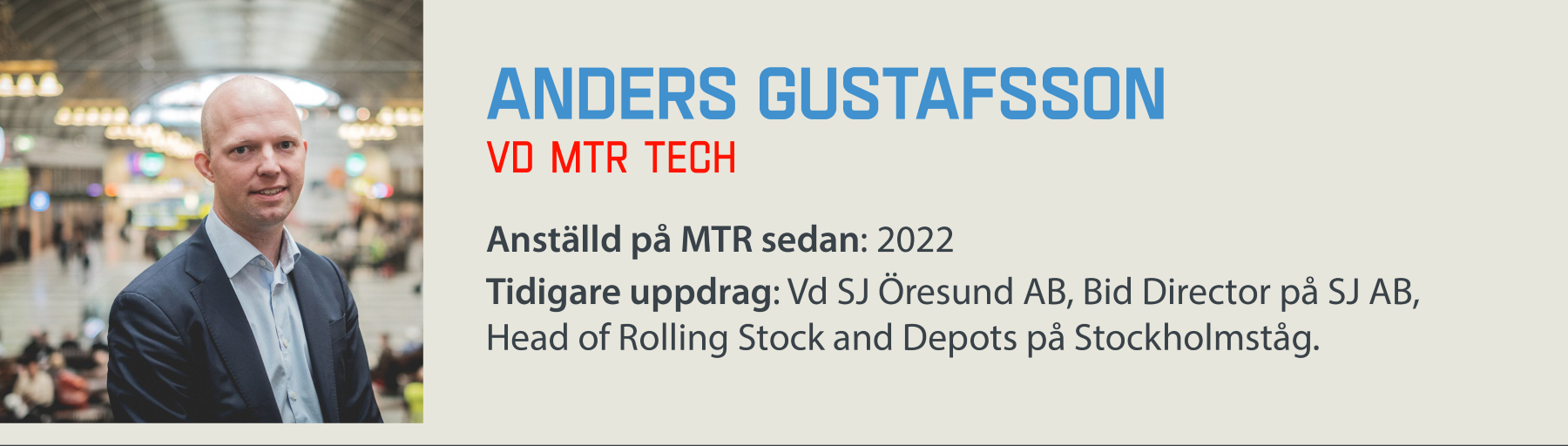 ANDERS GUSTAFSSON
VD MTR TECH

Anställd på MTR sedan: 2022

Tidigare uppdrag: Vd SJ Öresund AB, Bid Director på SJ AB, Head of Rolling Stock and Depots på Stockholmståg.